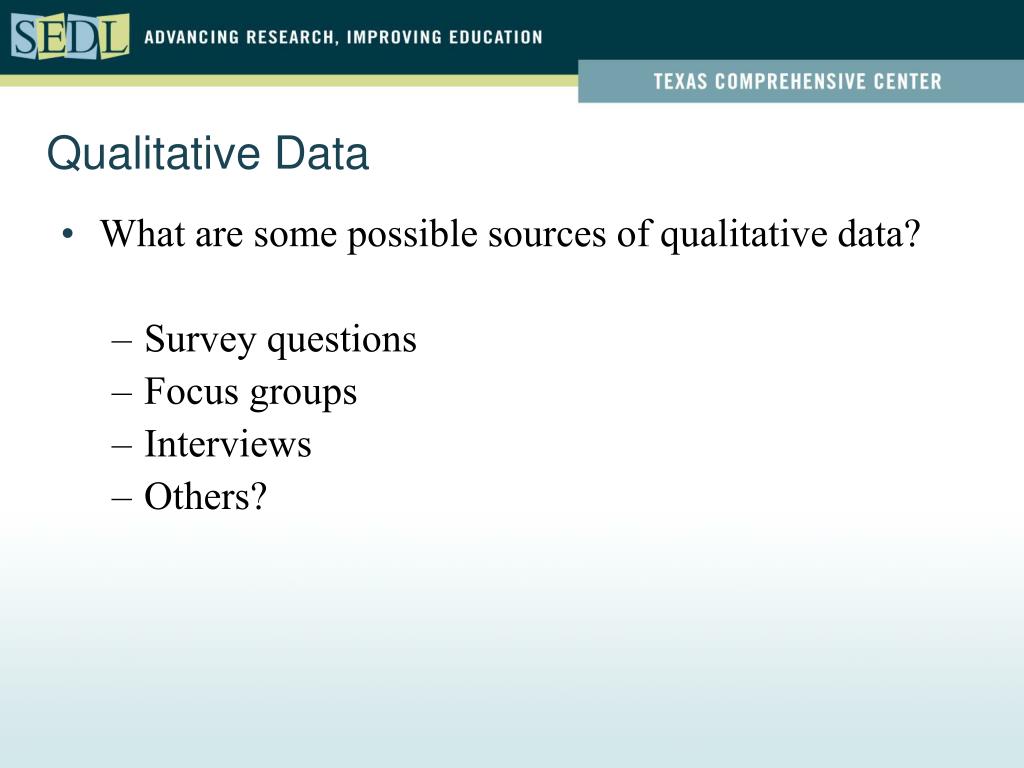 SEDL ADVANCING RESEARCH, IMPROVING EDUCATION

TEXAS COMPREHENSIVE CENTER

Qualitative Data

• What are some possible sources of qualitative data?

– Survey questions
– Focus groups
– Interviews
– Others?